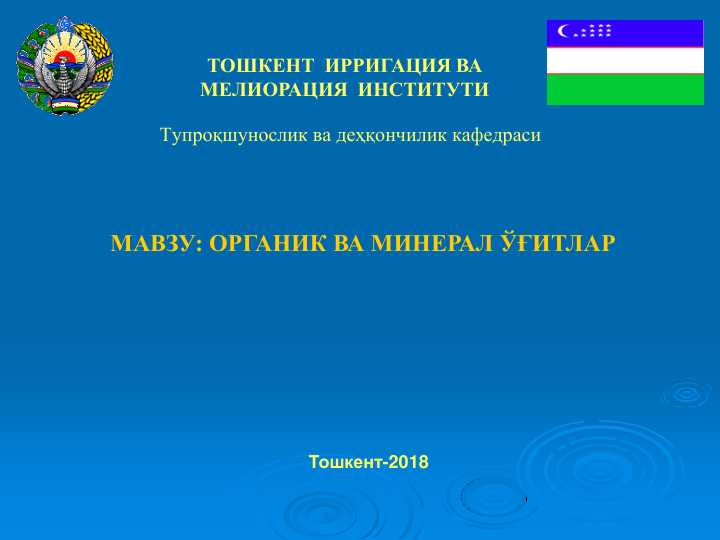 ТОШКЕНТ ИРРИГАЦИЯ ВА МЕЛИОРАЦИЯ ИНСТИТУТИ

Тупроқшунослик ва деҳқончилик кафедраси

МАВЗУ: ОРГАНИК ВА МИНЕРАЛ ЎҒИТЛАР

Тошкент-2018